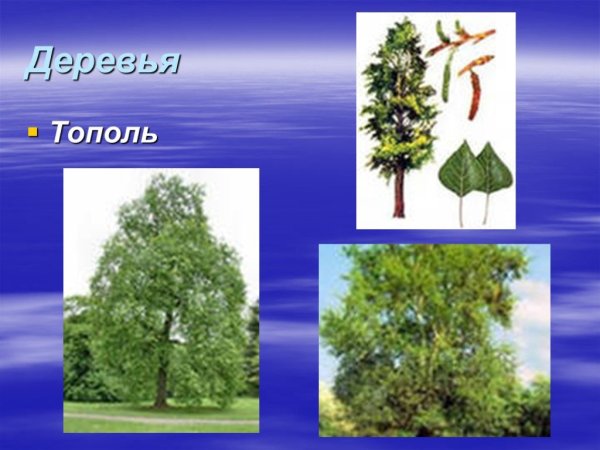 Деревья

Тополь